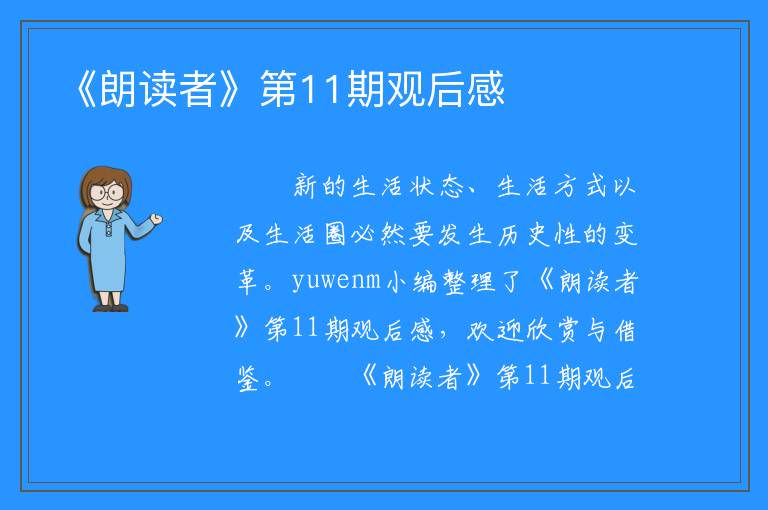 《朗读者》第11期观后感

新的生活状态、生活方式以及生活圈必然要发生历史性的变革。yuwenm小编整理了《朗读者》第11期观后感，欢迎欣赏与借鉴。　　《朗读者》第11期观后